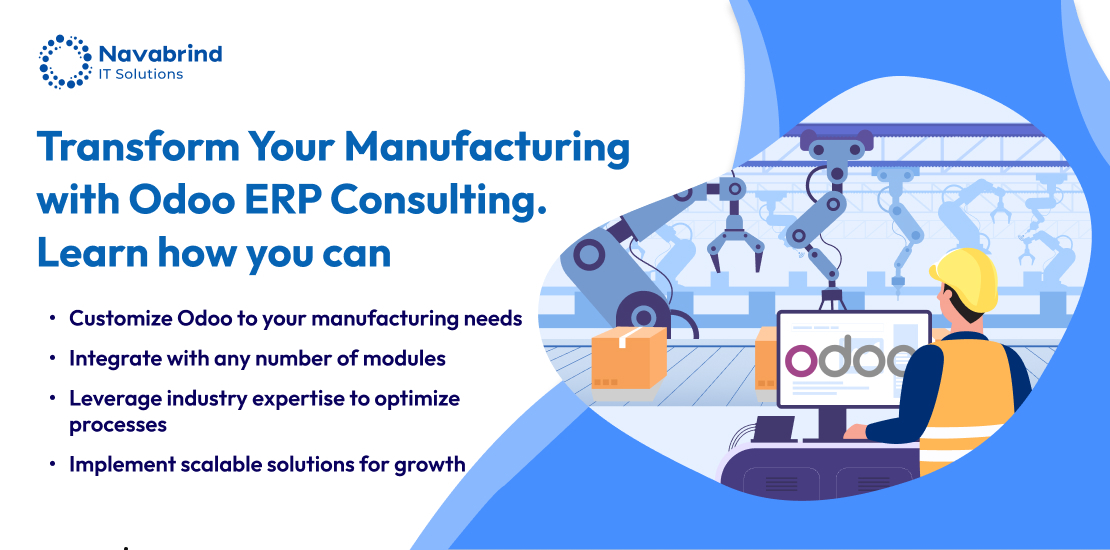 Navabrind
IT Solutions

Transform Your Manufacturing with Odoo ERP Consulting. Learn how you can

• Customize Odoo to your manufacturing needs
• Integrate with any number of modules
• Leverage industry expertise to optimize processes
• Implement scalable solutions for growth

odoo